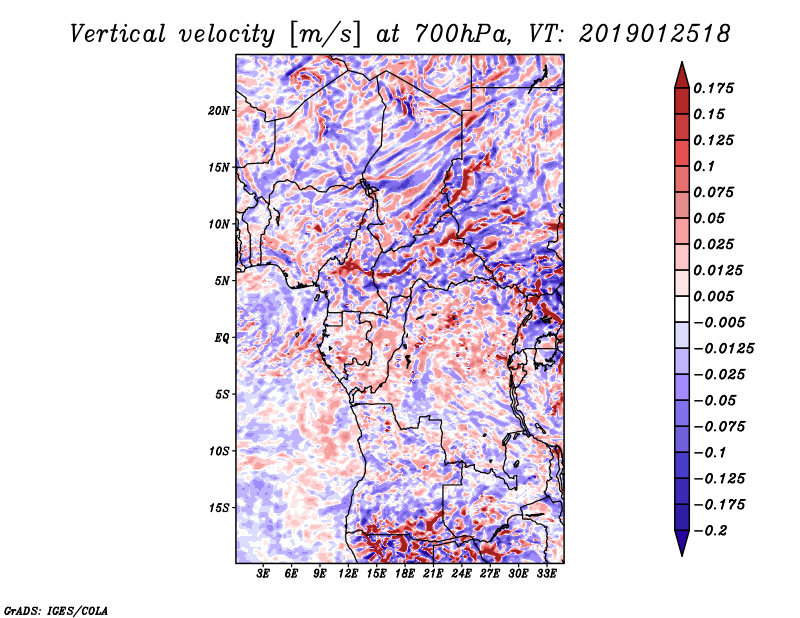 Vertical velocity [m/s] at 700hPa, VT: 2019012518

20N
15N
10N
5N
EQ
5S
10S
15S

3E 6E 9E 12E 15E 18E 21E 24E 27E 30E 33E

0.175
0.15
0.125
0.1
0.075
0.05
0.025
0.0125
0.005
−0.005
−0.0125
−0.025
−0.05
−0.075
−0.1
−0.125
−0.175
−0.2

GrADS: IGES/COLA